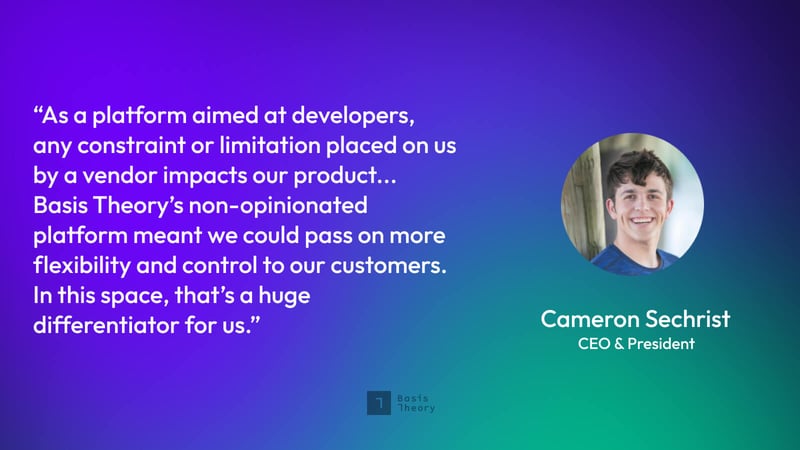 “As a platform aimed at developers, any constraint or limitation placed on us by a vendor impacts our product... Basis Theory’s non-opinionated platform meant we could pass on more flexibility and control to our customers. In this space, that’s a huge differentiator for us.”

Cameron Sechrist
CEO & President

Basis Theory